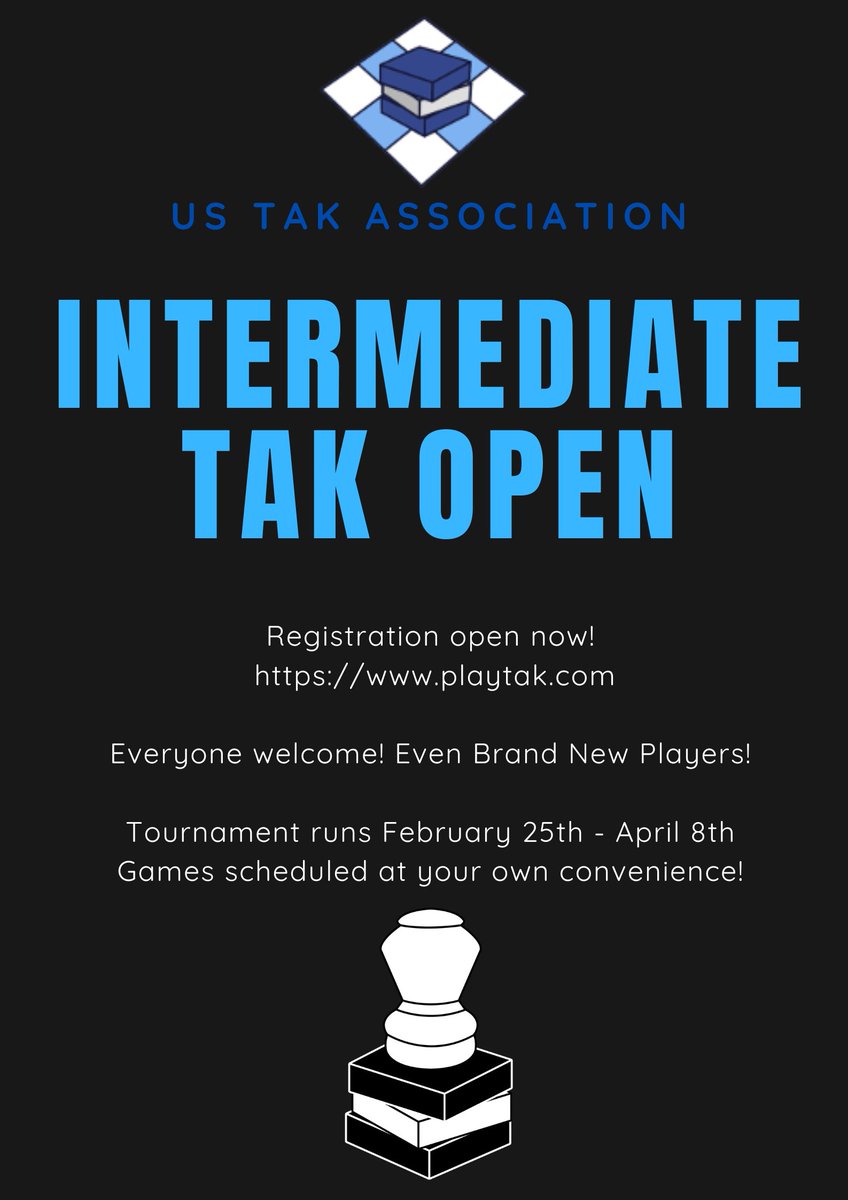 US TAK ASSOCIATION

INTERMEDIATE TAK OPEN

Registration open now!
https://www.playtak.com

Everyone welcome! Even Brand New Players!

Tournament runs February 25th - April 8th
Games scheduled at your own convenience!